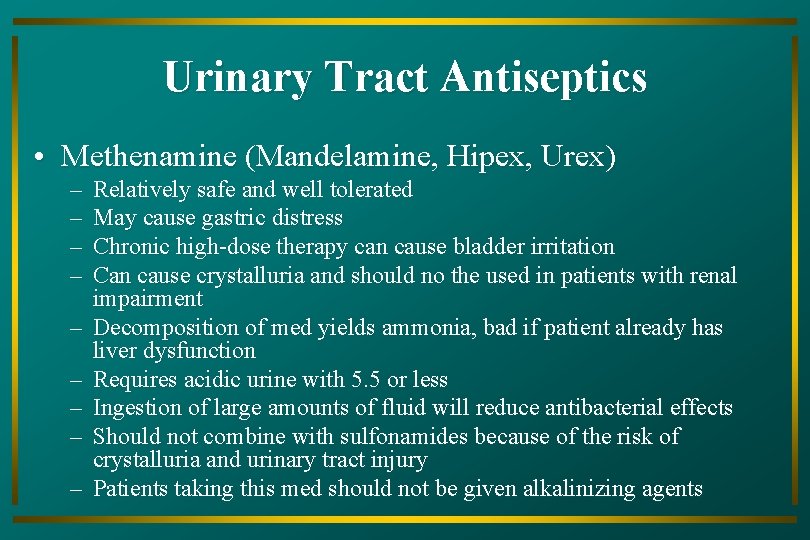 Urinary Tract Antiseptics

• Methenamine (Mandelamine, Hipex, Urex)
– Relatively safe and well tolerated
– May cause gastric distress
– Chronic high-dose therapy can cause bladder irritation
– Can cause crystalluria and should no the used in patients with renal impairment
– Decomposition of med yields ammonia, bad if patient already has liver dysfunction
– Requires acidic urine with 5.5 or less
– Ingestion of large amounts of fluid will reduce antibacterial effects
– Should not combine with sulfonamides because of the risk of crystalluria and urinary tract injury
– Patients taking this med should not be given alkalinizing agents